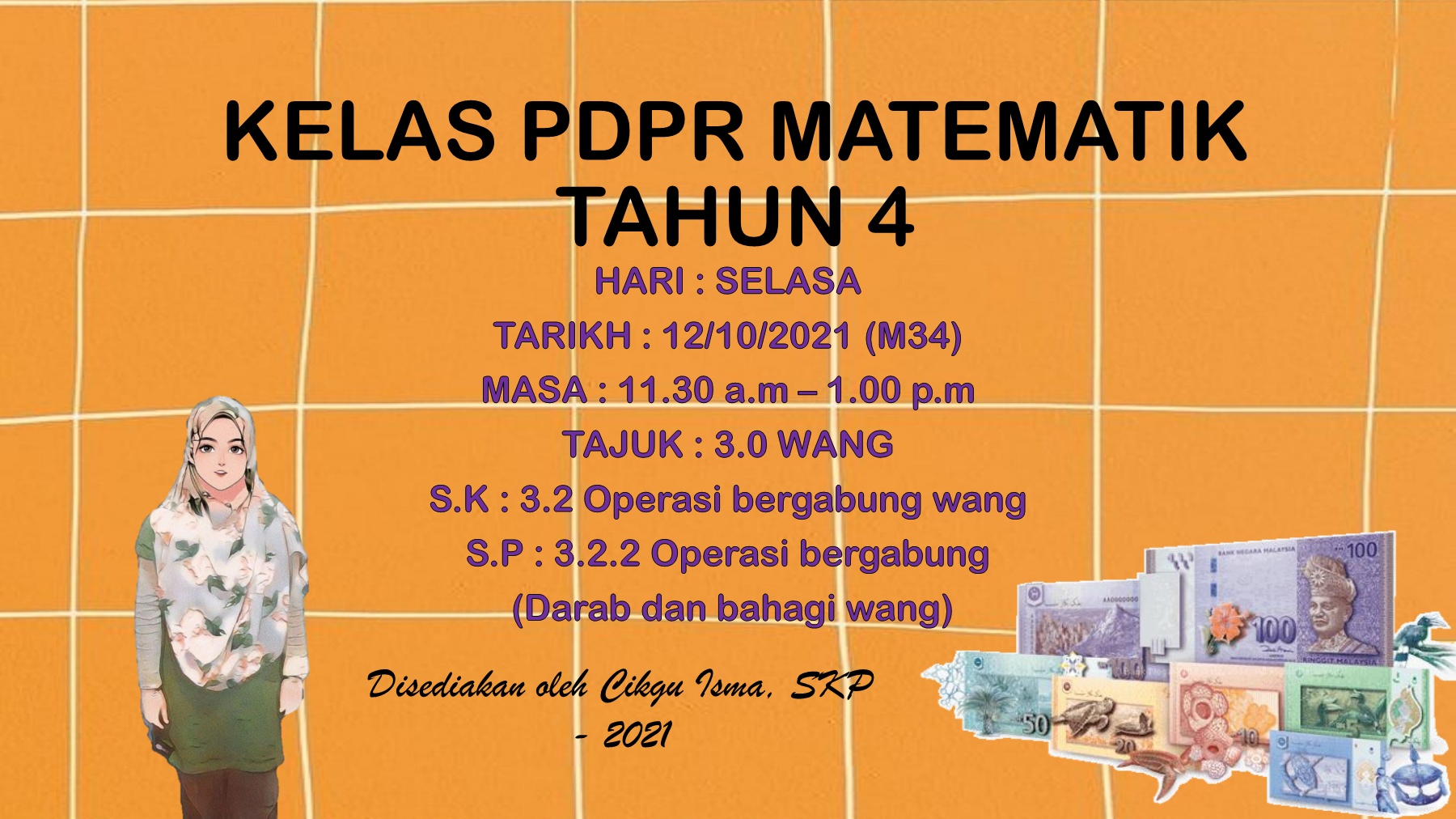 KELAS PDPR MATEMATIK TAHUN 4

HARI : SELASA

TARIKH : 12/10/2021 (M34)

MASA : 11.30 a.m – 1.00 p.m

TAJUK : 3.0 WANG

S.K : 3.2 Operasi bergabung wang

S.P : 3.2.2 Operasi bergabung (Darab dan bahagi wang)

Disediakan oleh Cikgu Isma, SKP - 2021

BANK NEGARA MALAYSIA 100 100 RINGGIT MALAYSIA 50 20 10